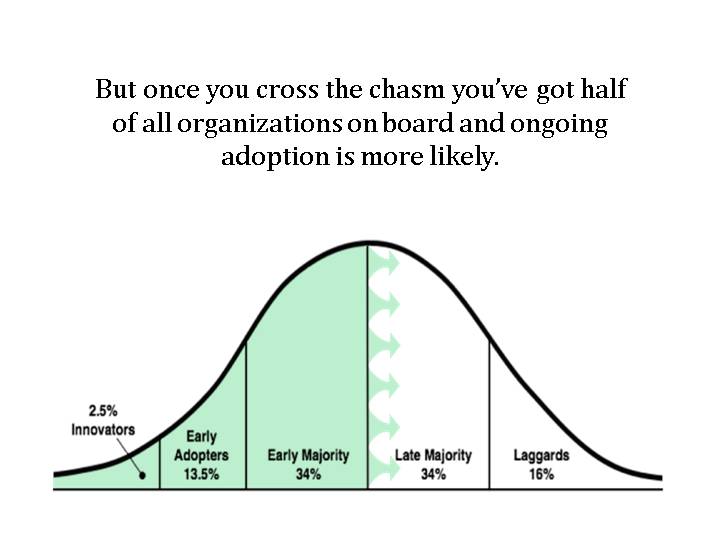 But once you cross the chasm you've got half of all organizations on board and ongoing adoption is more likely.

2.5%
Innovators

Early
Adopters
13.5%

Early Majority
34%

Late Majority
34%

Laggards
16%